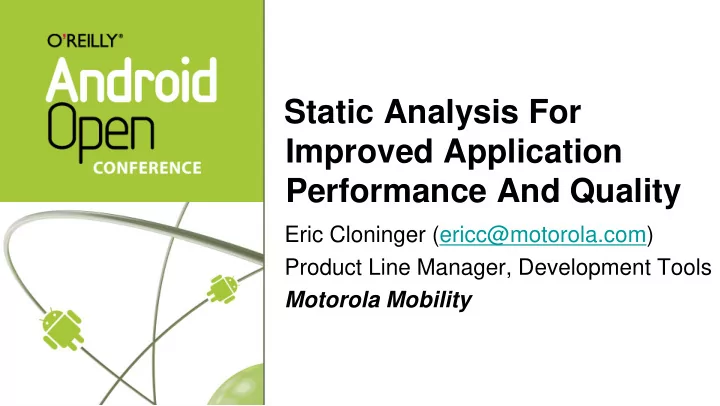 O'REILLY®
Android
Open
CONFERENCE

Static Analysis For Improved Application Performance And Quality

Eric Cloninger (ericc@motorola.com)
Product Line Manager, Development Tools
Motorola Mobility